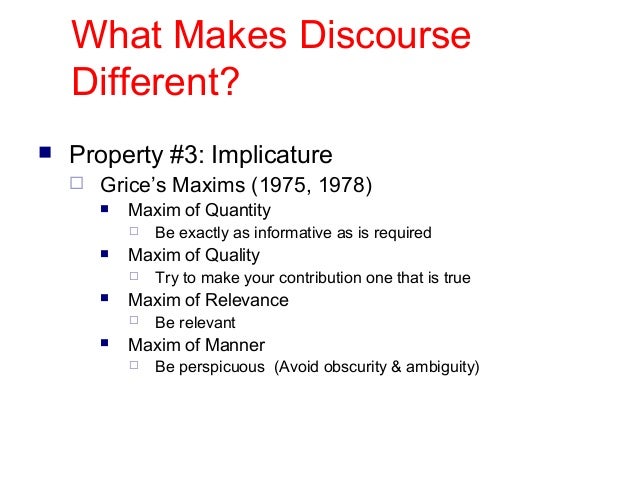 What Makes Discourse Different?

Property #3: Implicature
Grice's Maxims (1975, 1978)
Maxim of Quantity
Be exactly as informative as is required
Maxim of Quality
Try to make your contribution one that is true
Maxim of Relevance
Be relevant
Maxim of Manner
Be perspicuous (Avoid obscurity & ambiguity)